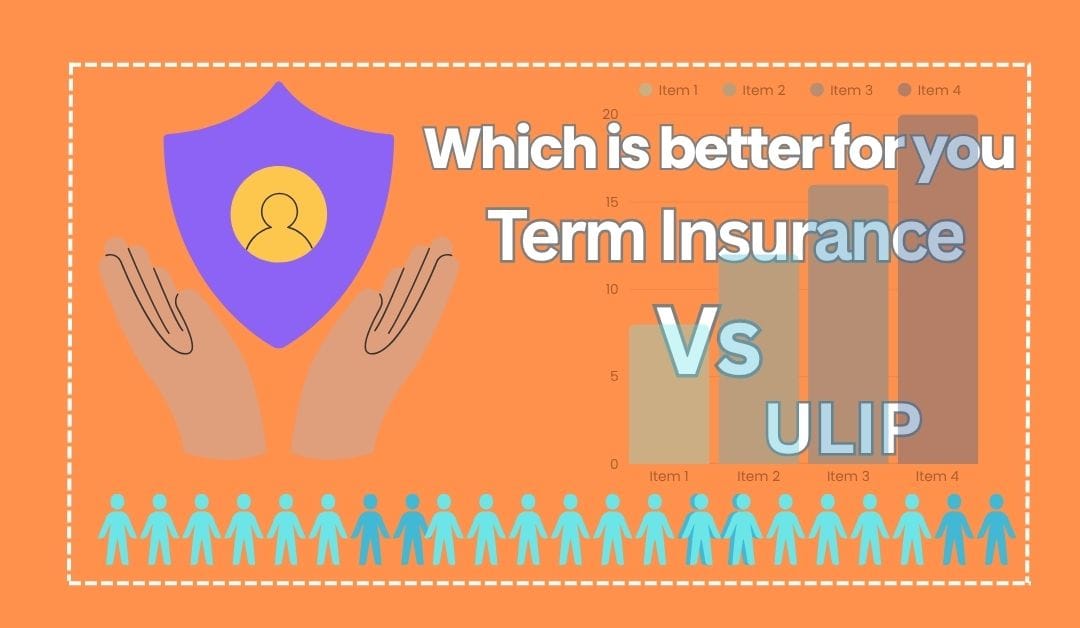 Item 1 Item 2 Item 3 Item 4

Which is better for you
Term Insurance
Vs
ULIP

20
15
10
5
0

Item 1 Item 2 Item 3 Item 4